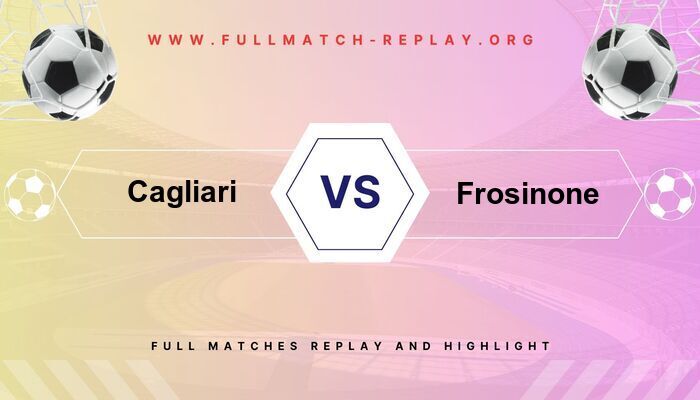 WWW.FULLMATCH-REPLAY.ORG

Cagliari

VS

Frosinone

FULL MATCHES REPLAY AND HIGHLIGHT